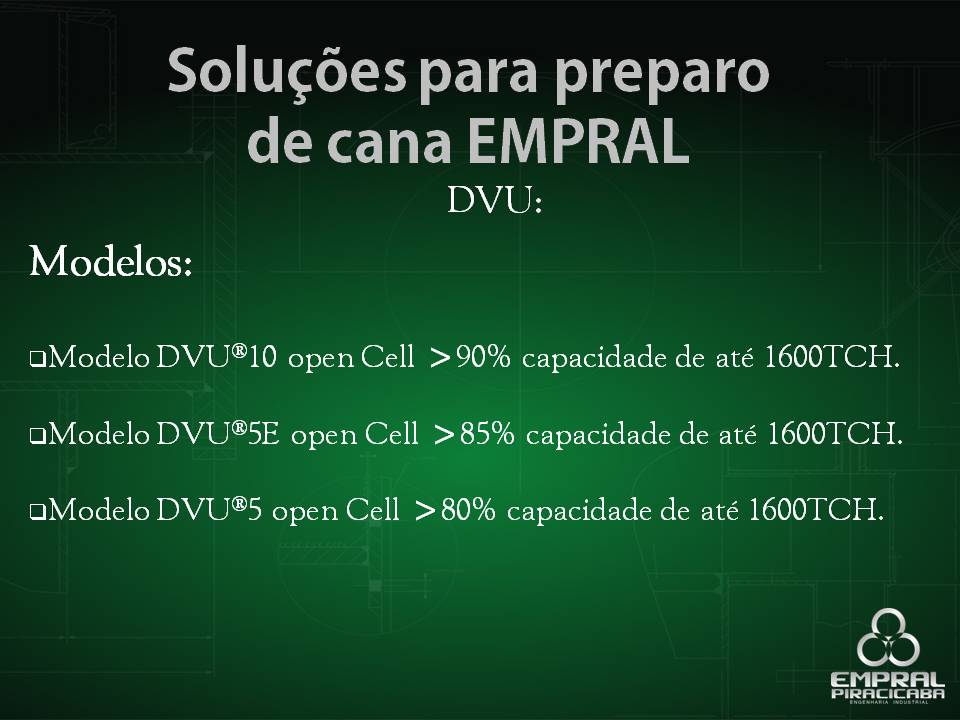 Soluções para preparo de cana EMPRAL

DVU:

Modelos:

❑Modelo DVU®10 open Cell >90% capacidade de até 1600TCH.

❑Modelo DVU®5E open Cell >85% capacidade de até 1600TCH.

❑Modelo DVU®5 open Cell >80% capacidade de até 1600TCH.

EMPRAL
PIRACICABA
ENGENHARIA INDUSTRIAL